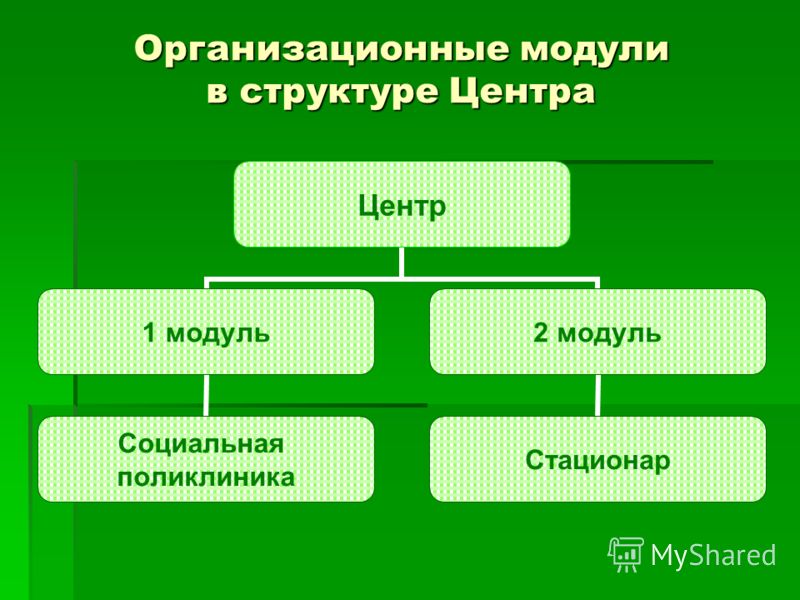 Организационные модули в структуре Центра

Центр

1 модуль

2 модуль

Социальная поликлиника

Стационар

MyShared